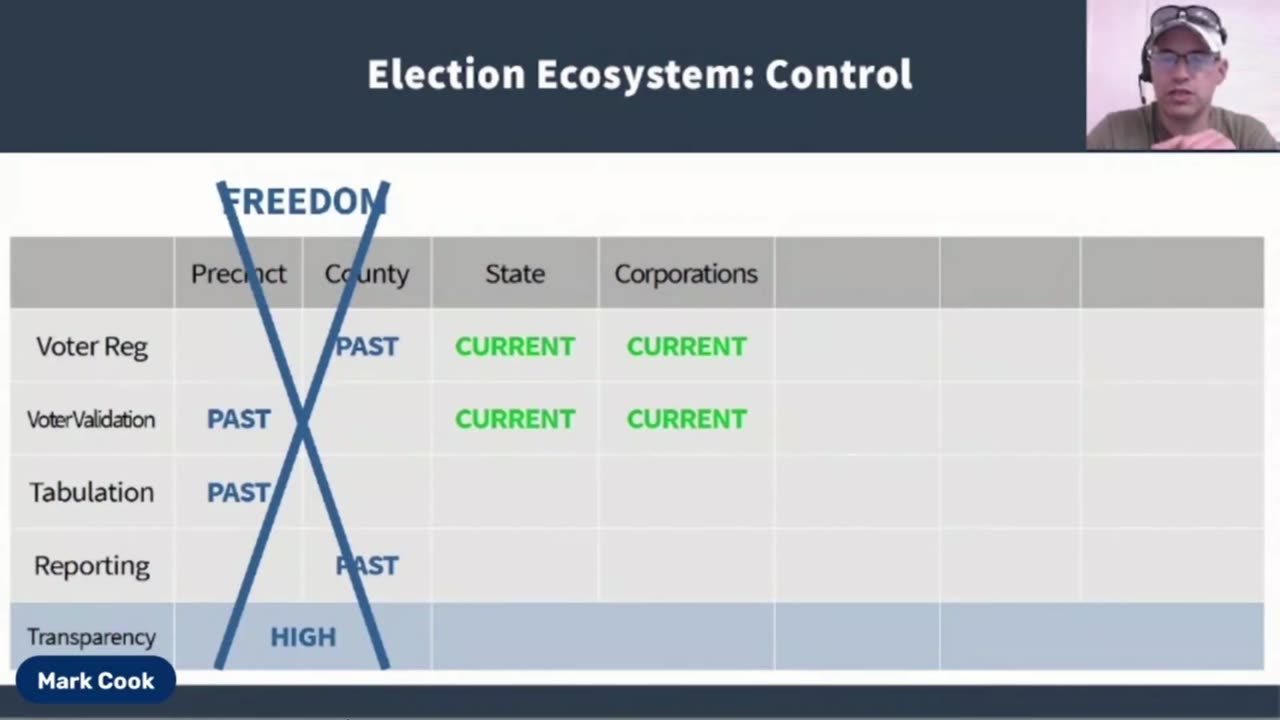 Election Ecosystem: Control

FREEDOM

| | Precinct | County | State | Corporations | | | |
|---|---|---|---|---|---|---|---|
| Voter Reg | | PAST | CURRENT | CURRENT | | | |
| VoterValidation | PAST | | CURRENT | CURRENT | | | |
| Tabulation | PAST | | | | | | |
| Reporting | | PAST | | | | | |
| Transparency | HIGH | | | | | | |

Mark Cook